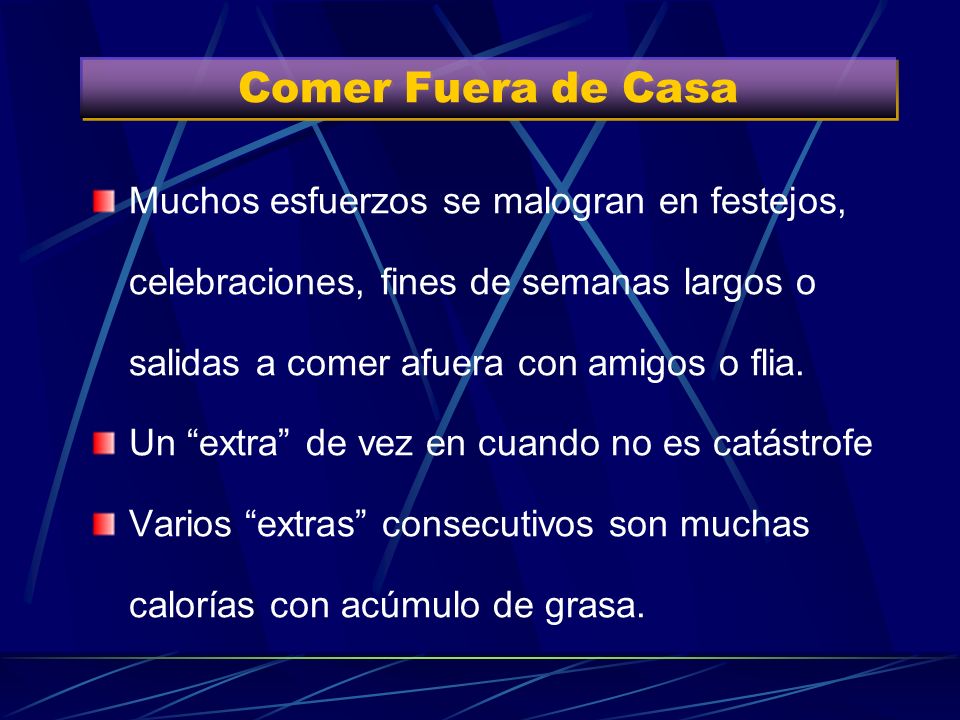 Comer Fuera de Casa

Muchos esfuerzos se malogran en festejos, celebraciones, fines de semanas largos o salidas a comer afuera con amigos o flia.

Un “extra” de vez en cuando no es catástrofe

Varios “extras” consecutivos son muchas calorías con acúmulo de grasa.